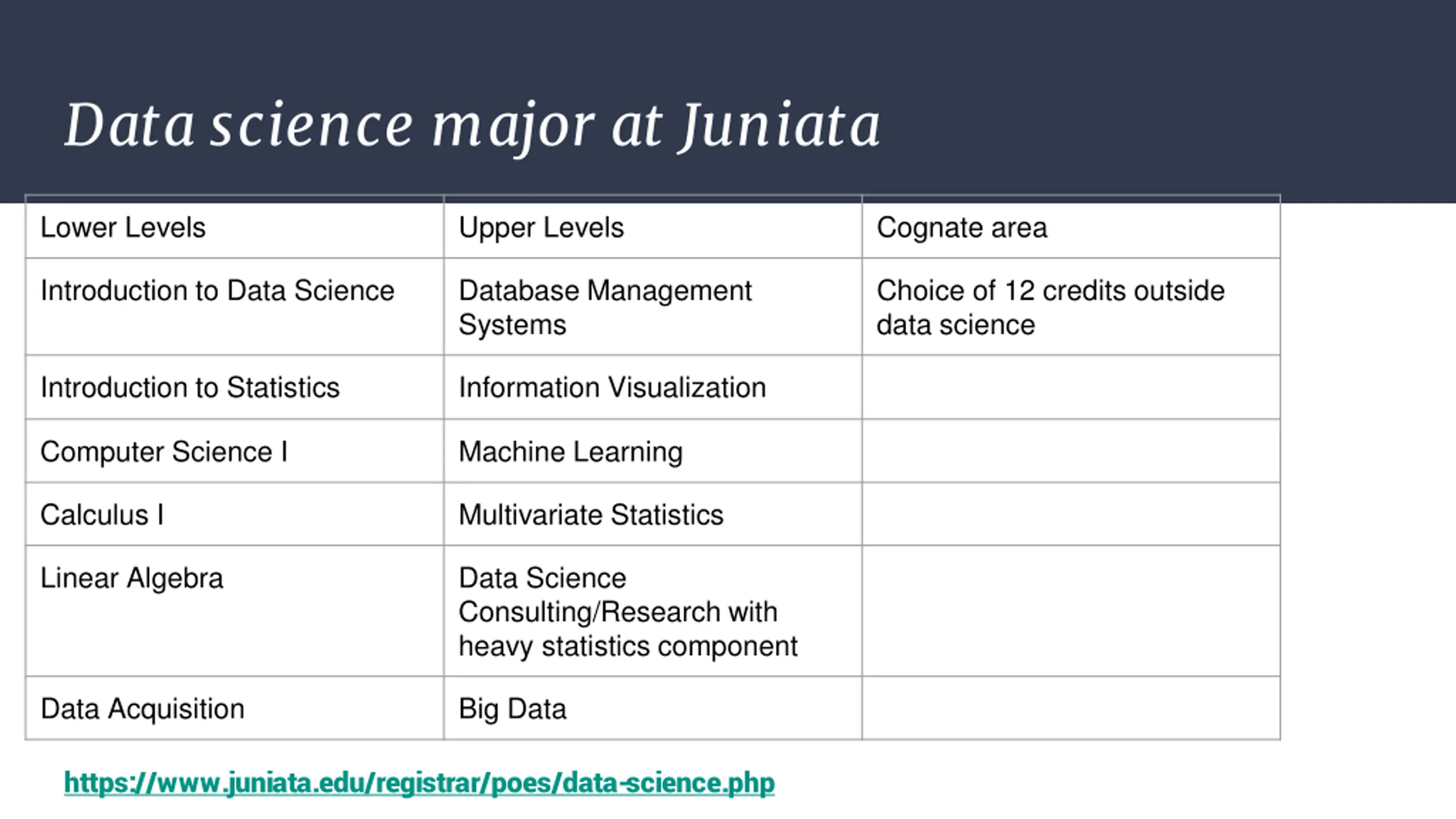 Data science major at Juniata

| Lower Levels | Upper Levels | Cognate area |
|---|---|---|
| Introduction to Data Science | Database Management Systems | Choice of 12 credits outside data science |
| Introduction to Statistics | Information Visualization | |
| Computer Science I | Machine Learning | |
| Calculus I | Multivariate Statistics | |
| Linear Algebra | Data Science Consulting/Research with heavy statistics component | |
| Data Acquisition | Big Data | |

https://www.juniata.edu/registrar/poes/data-science.php